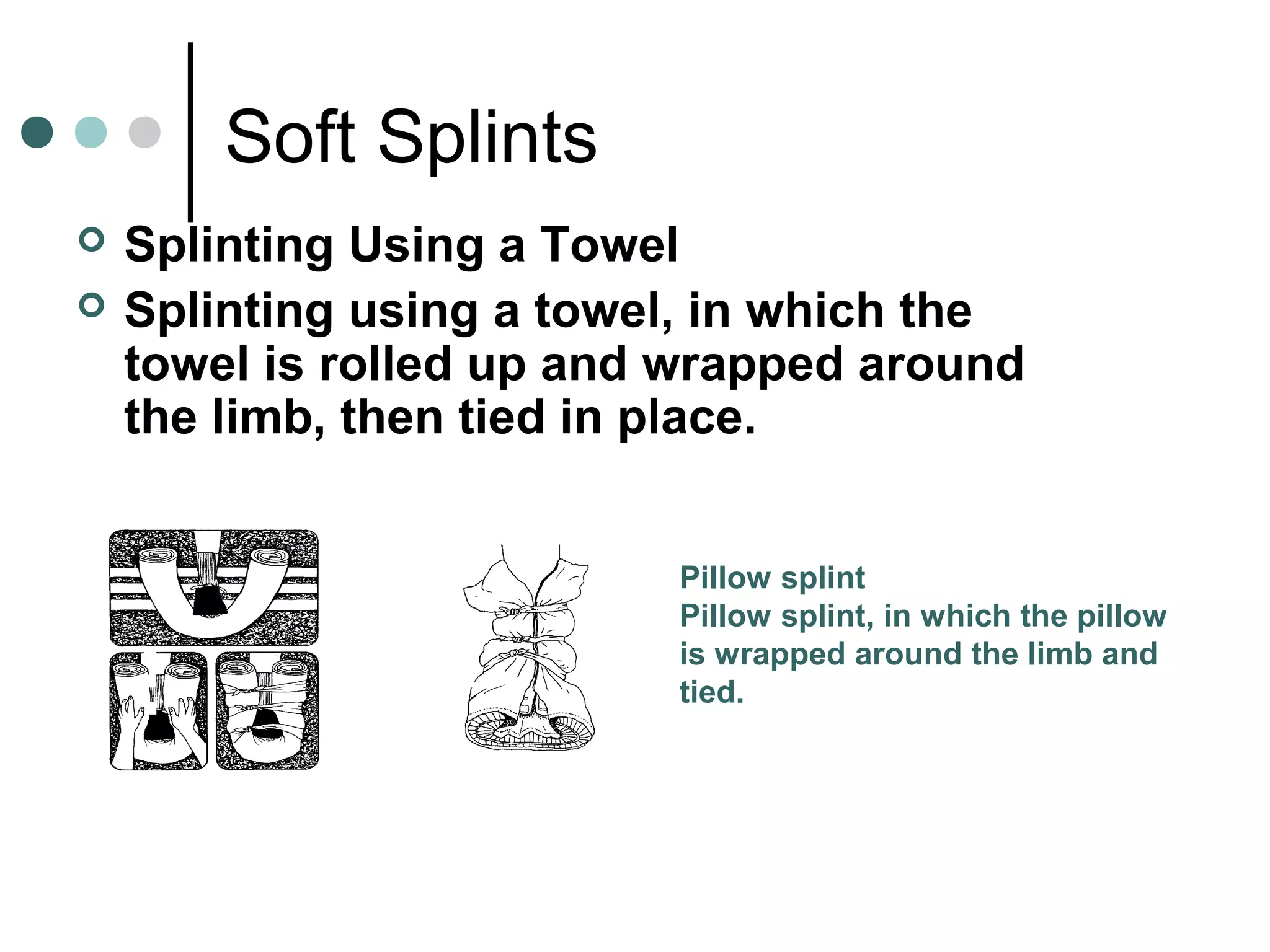 Soft Splints

Splinting Using a Towel

Splinting using a towel, in which the towel is rolled up and wrapped around the limb, then tied in place.

Pillow splint
Pillow splint, in which the pillow is wrapped around the limb and tied.